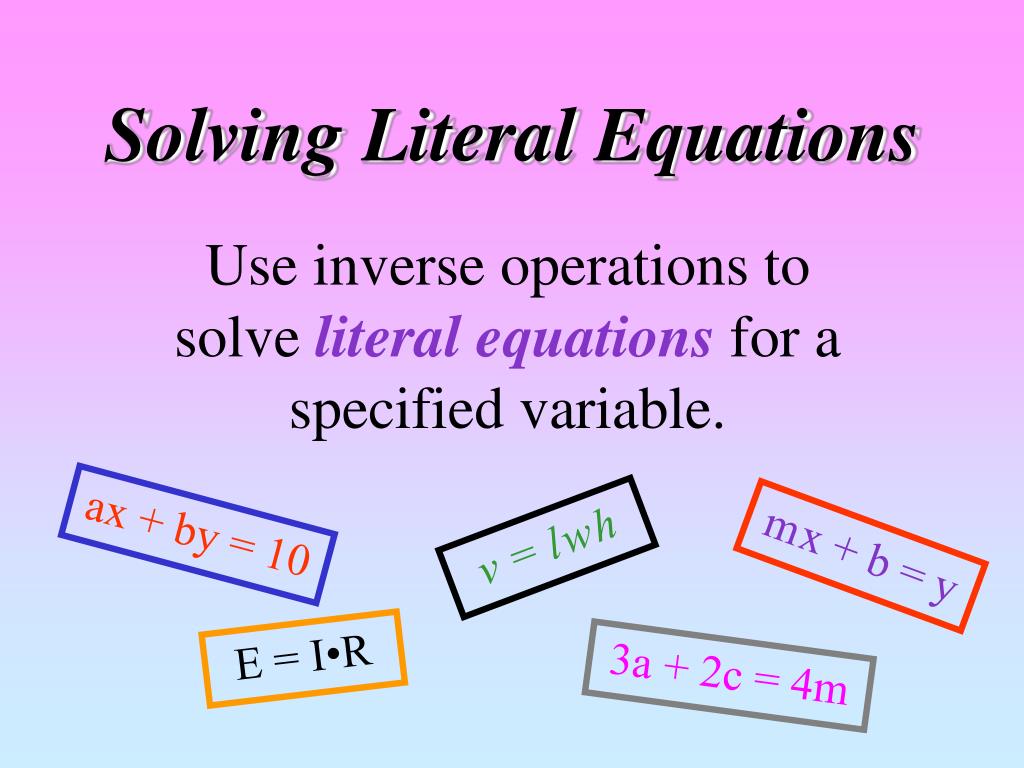 Solving Literal Equations

Use inverse operations to solve literal equations for a specified variable.

$ax + by = 10$

$v = lwh$

$mx + b = y$

$E = I \cdot R$

$3a + 2c = 4m$